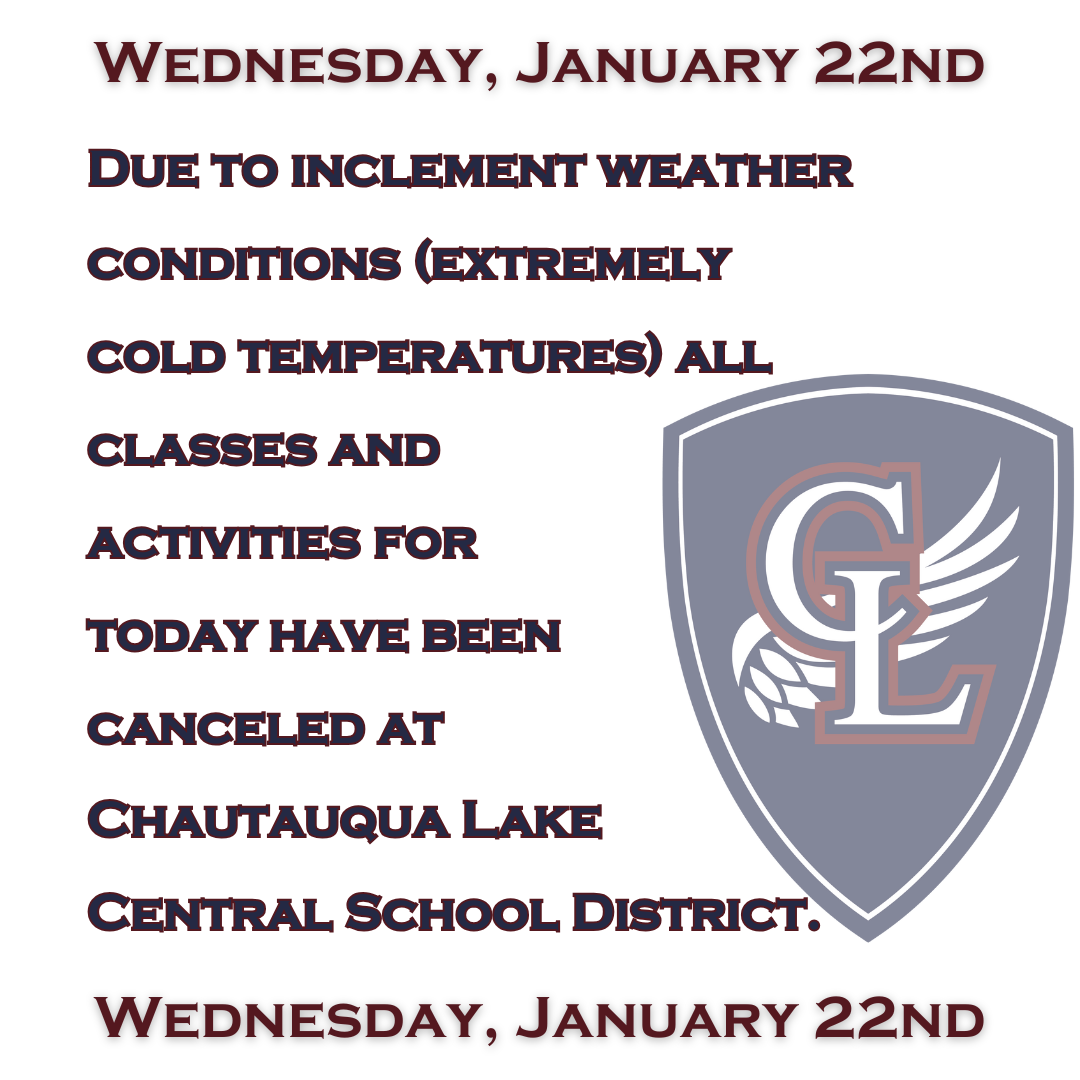 Wednesday, January 22nd

Due to inclement weather conditions (extremely cold temperatures) all classes and activities for today have been canceled at Chautauqua Lake Central School District.

CL

Wednesday, January 22nd